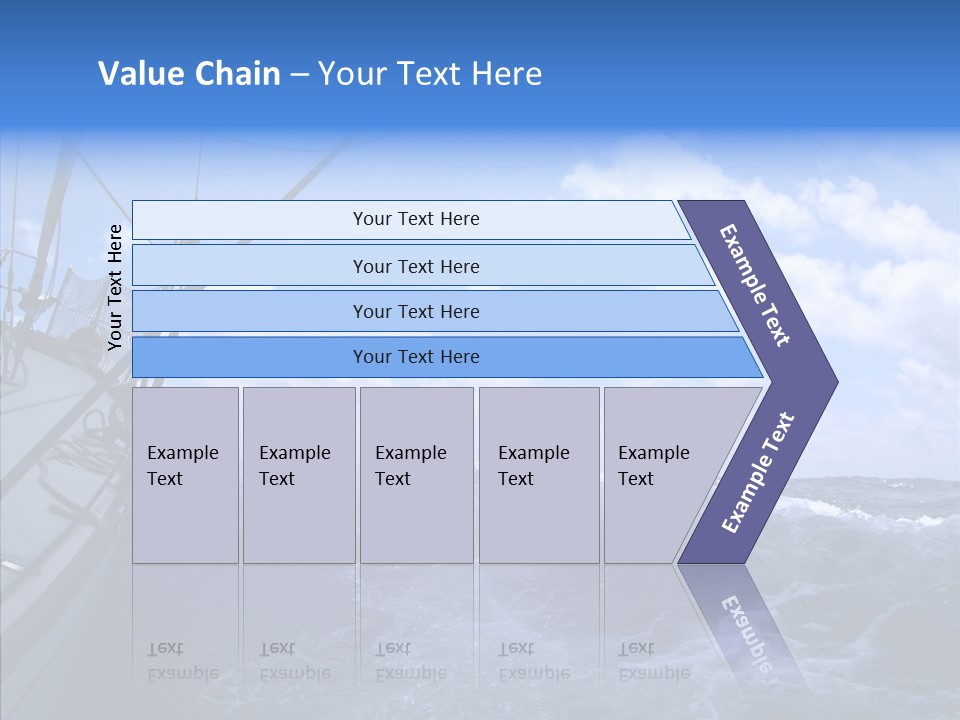 Value Chain – Your Text Here

Your Text Here

Your Text Here

Your Text Here

Your Text Here

Your Text Here

Example Text

Example Text

Example Text

Example Text

Example Text

Example Text

Example Text